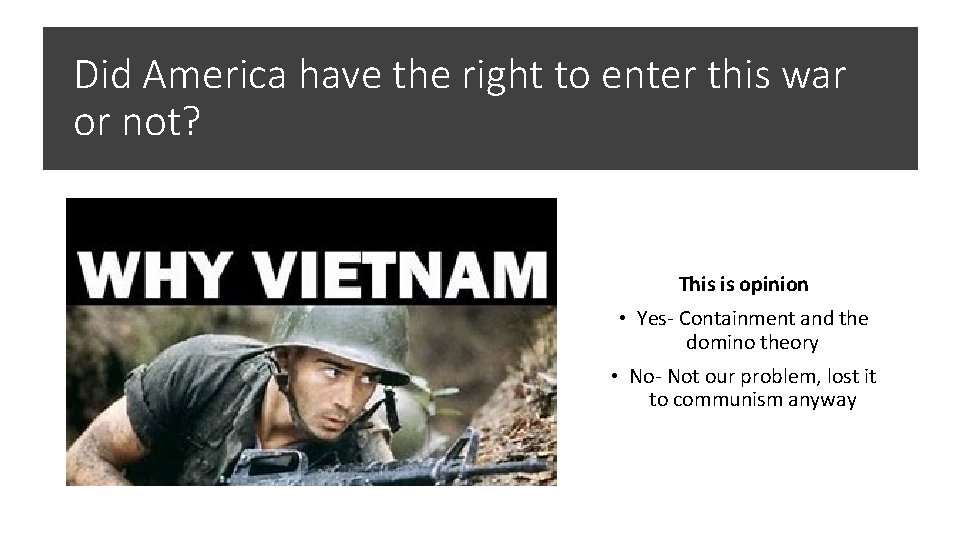 Did America have the right to enter this war or not?

WHY VIETNAM

This is opinion

• Yes- Containment and the domino theory

• No- Not our problem, lost it to communism anyway